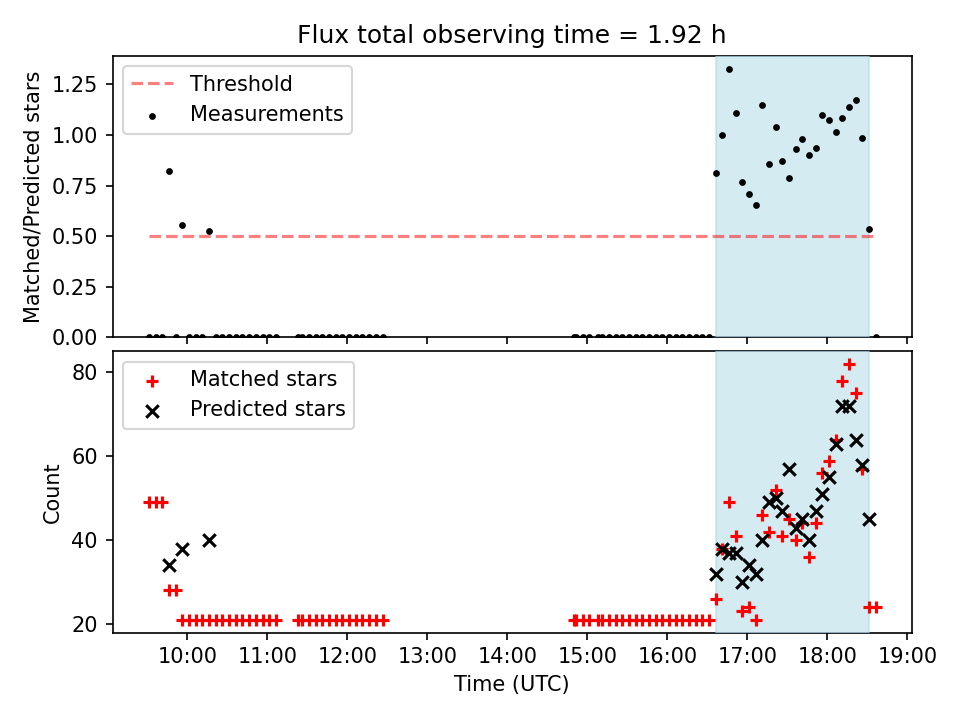 Flux total observing time = 1.92 h

Threshold
Measurements

Matched/Predicted stars

1.25
1.00
0.75
0.50
0.25
0.00

Matched stars
Predicted stars

Count

80
60
40
20

10:00 11:00 12:00 13:00 14:00 15:00 16:00 17:00 18:00 19:00

Time (UTC)